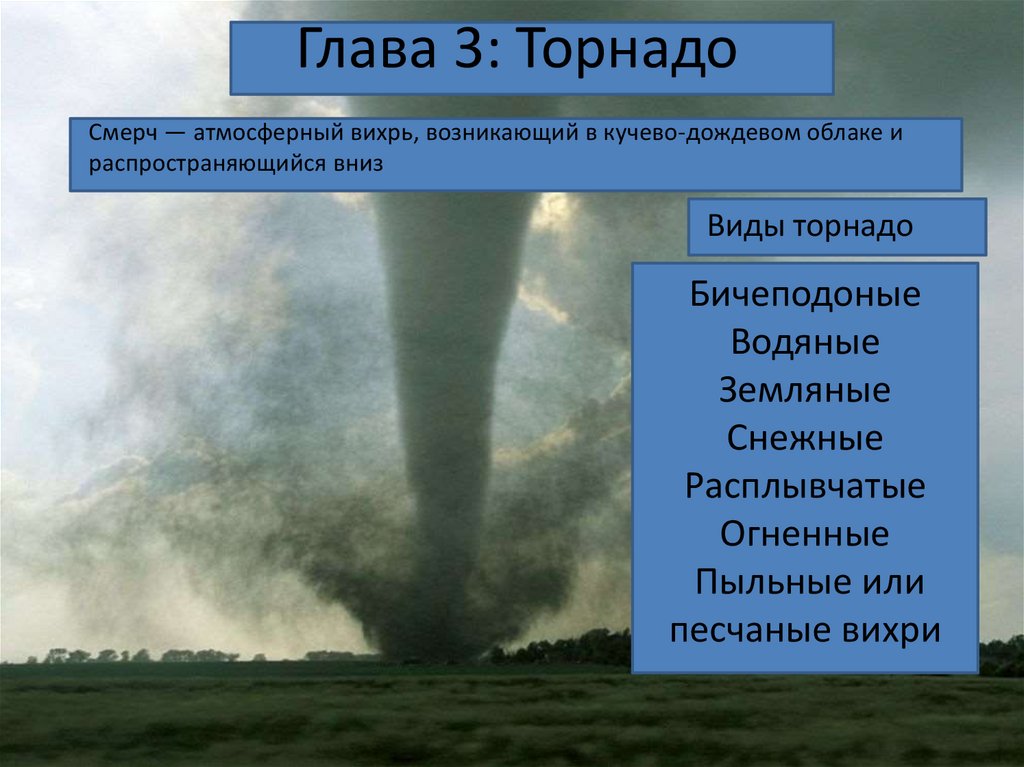 Глава 3: Торнадо

Смерч — атмосферный вихрь, возникающий в кучево-дождевом облаке и распространяющийся вниз

Виды торнадо

Бичеподоные
Водяные
Земляные
Снежные
Расплывчатые
Огненные
Пыльные или песчаные вихри